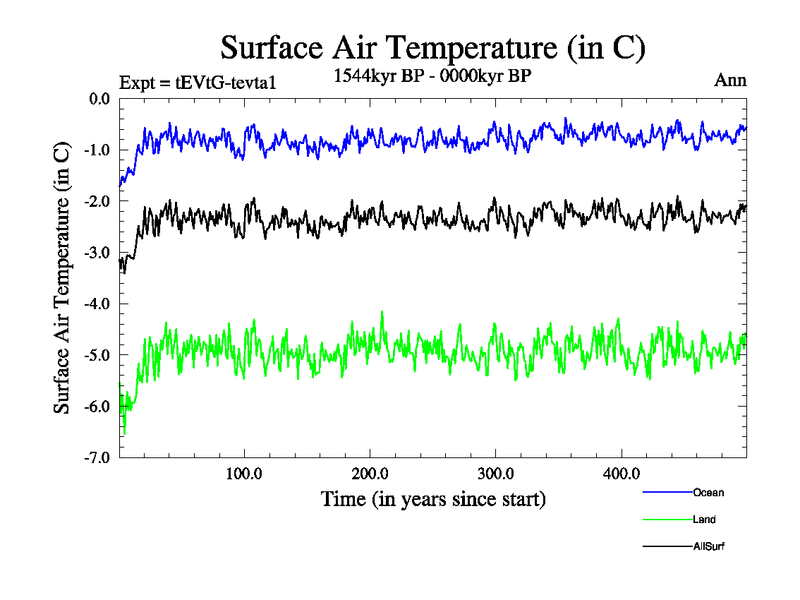 Surface Air Temperature (in C)

Expt = tEVtG-tevta1

1544kyr BP - 0000kyr BP

Ann

Surface Air Temperature (in C)

0.0
-1.0
-2.0
-3.0
-4.0
-5.0
-6.0
-7.0

100.0
200.0
300.0
400.0

Time (in years since start)

Ocean
Land
AllSurf